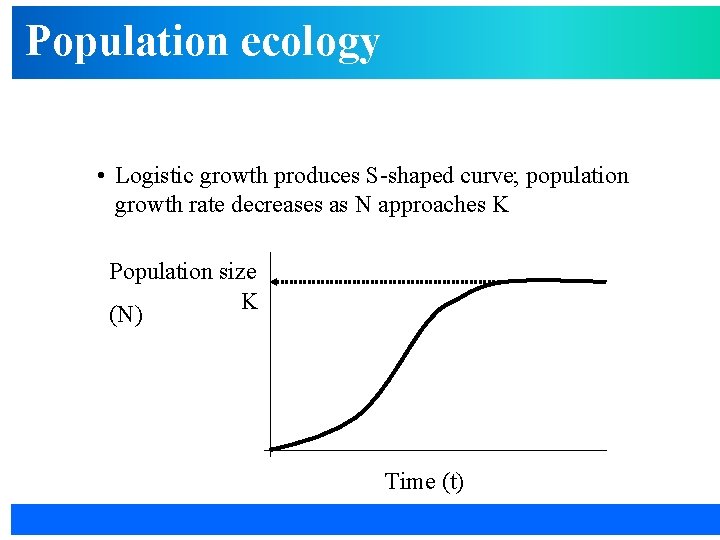 Population ecology

• Logistic growth produces S-shaped curve; population growth rate decreases as N approaches K

Population size
(N)
K

Time (t)